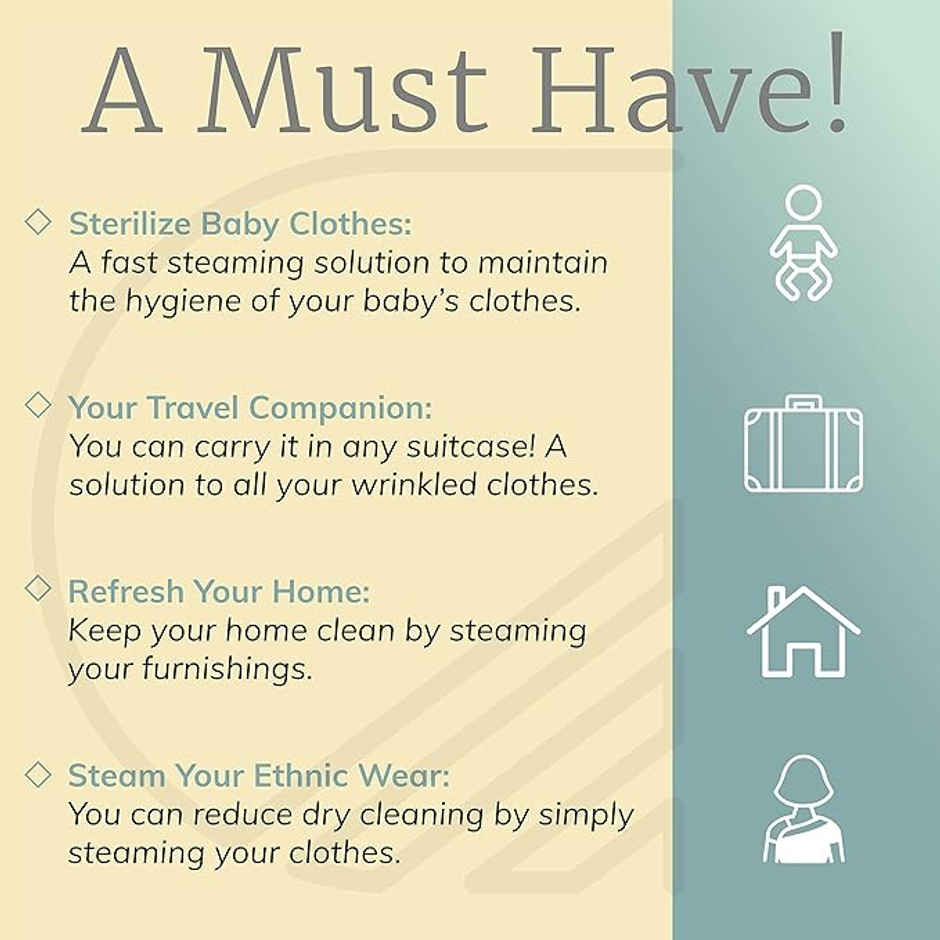 A Must Have!

◇ Sterilize Baby Clothes:
A fast steaming solution to maintain the hygiene of your baby's clothes.

◇ Your Travel Companion:
You can carry it in any suitcase! A solution to all your wrinkled clothes.

◇ Refresh Your Home:
Keep your home clean by steaming your furnishings.

◇ Steam Your Ethnic Wear:
You can reduce dry cleaning by simply steaming your clothes.